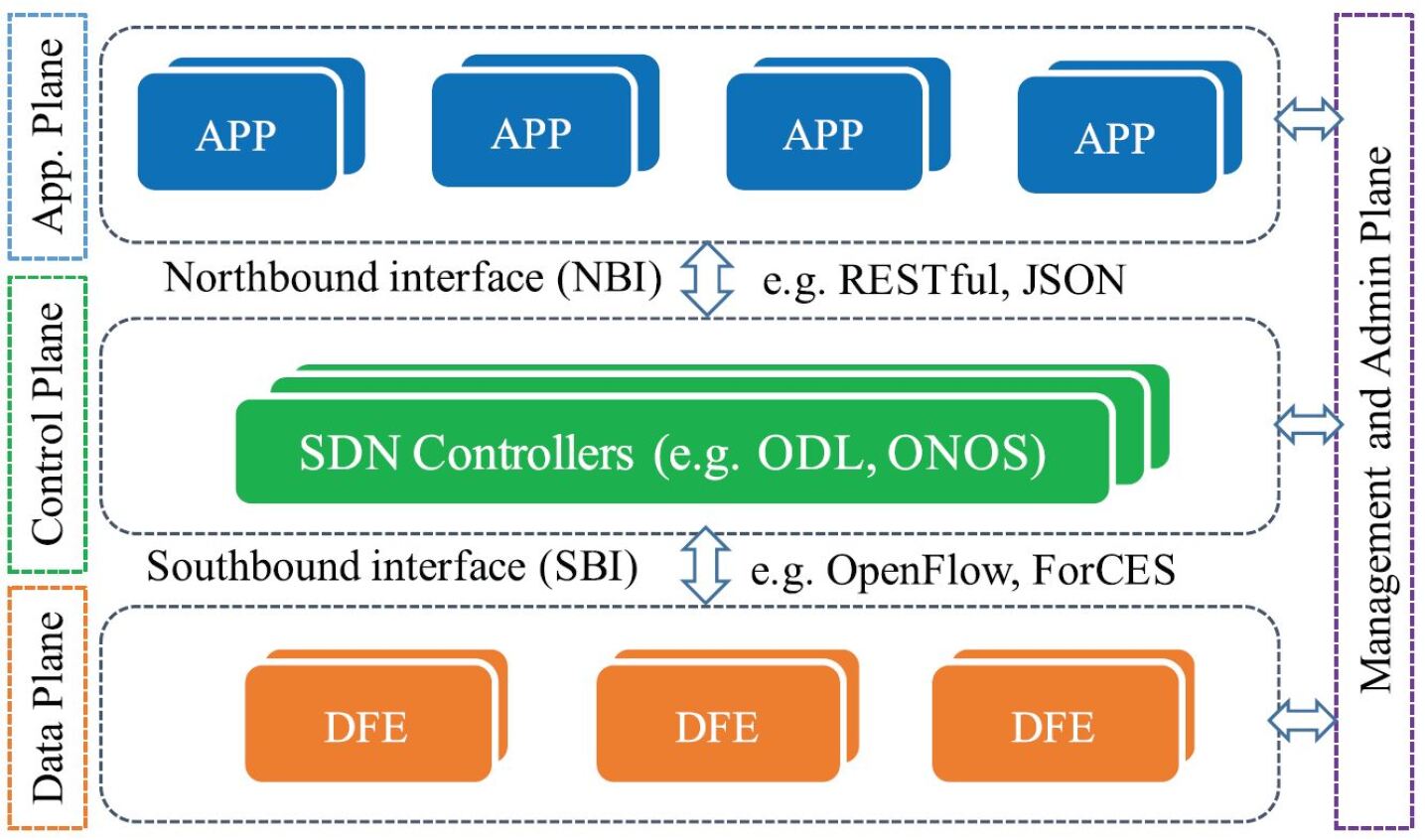 App. Plane

APP APP APP APP

Northbound interface (NBI) e.g. RESTful, JSON

Control Plane

SDN Controllers (e.g. ODL, ONOS)

Southbound interface (SBI) e.g. OpenFlow, ForCES

Data Plane

DFE DFE DFE

Management and Admin Plane